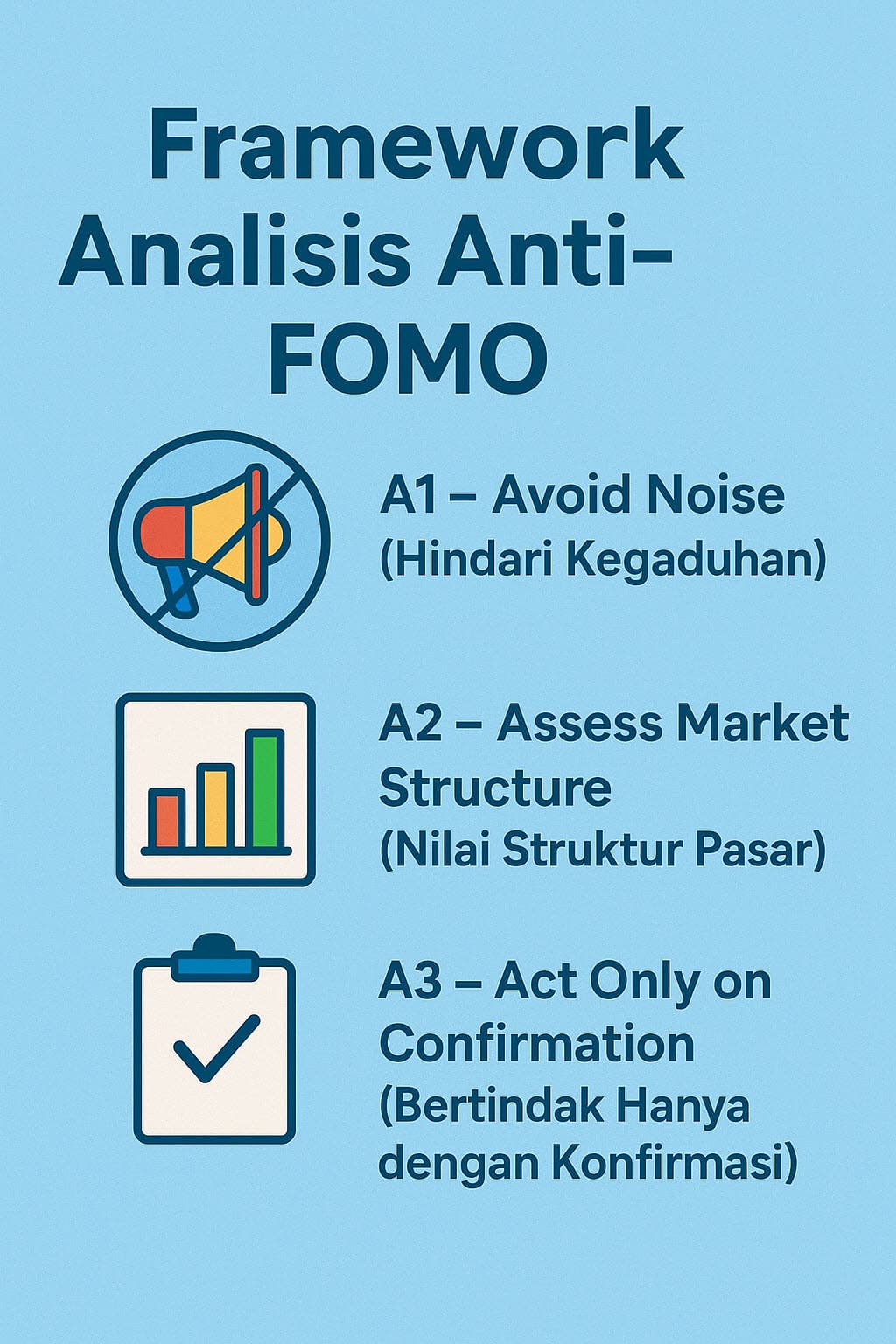 Framework Analisis Anti-FOMO

A1 – Avoid Noise
(Hindari Kegaduhan)

A2 – Assess Market Structure
(Nilai Struktur Pasar)

A3 – Act Only on Confirmation
(Bertindak Hanya dengan Konfirmasi)